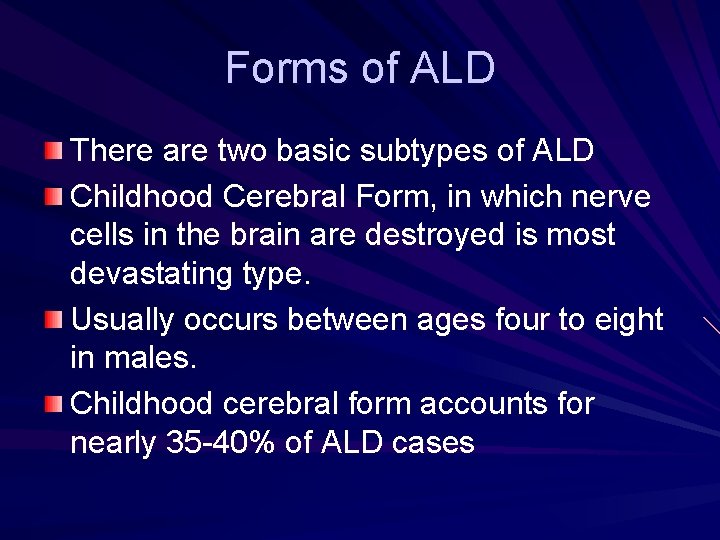 Forms of ALD

There are two basic subtypes of ALD

Childhood Cerebral Form, in which nerve cells in the brain are destroyed is most devastating type.

Usually occurs between ages four to eight in males.

Childhood cerebral form accounts for nearly 35-40% of ALD cases